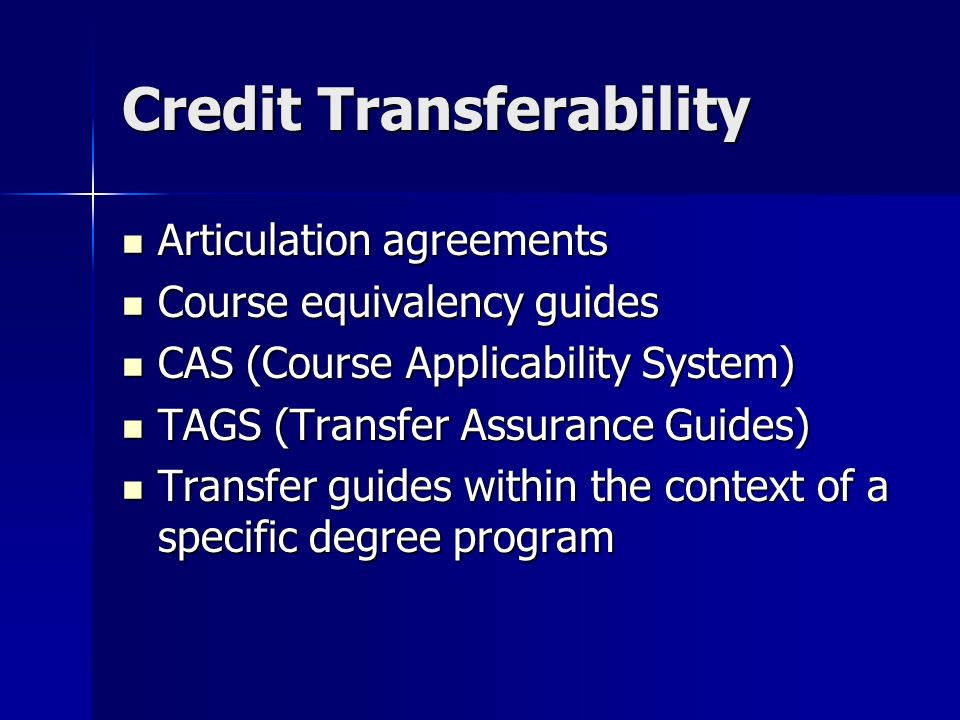 Credit Transferability

- Articulation agreements
- Course equivalency guides
- CAS (Course Applicability System)
- TAGS (Transfer Assurance Guides)
- Transfer guides within the context of a specific degree program